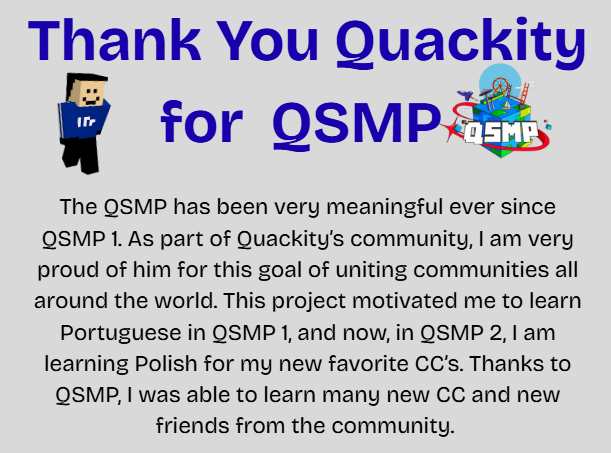 Thank You Quackity for QSMP

QSMP

The QSMP has been very meaningful ever since QSMP 1. As part of Quackity's community, I am very proud of him for this goal of uniting communities all around the world. This project motivated me to learn Portuguese in QSMP 1, and now, in QSMP 2, I am learning Polish for my new favorite CC's. Thanks to QSMP, I was able to learn many new CC and new friends from the community.